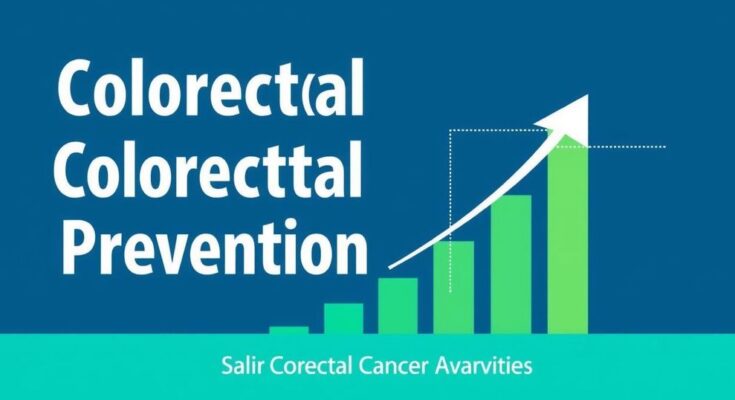 Colorect(al
Colorecttal
Prevention

Salir Corectal Cancer Avarvities